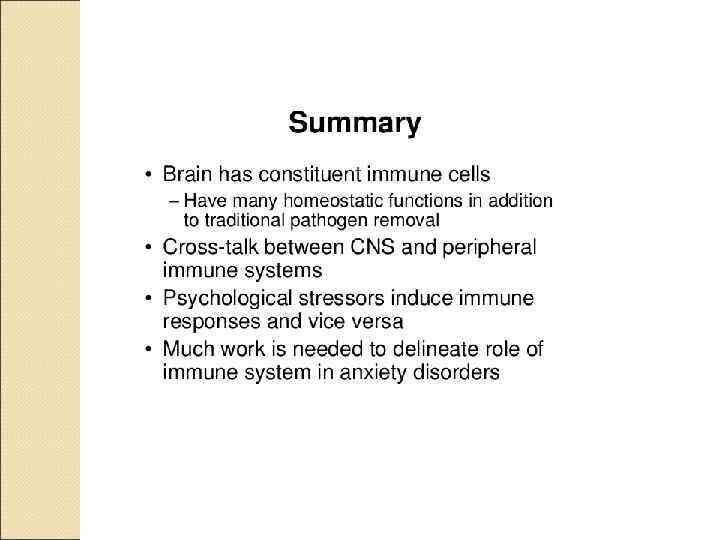 Summary

• Brain has constituent immune cells
– Have many homeostatic functions in addition to traditional pathogen removal
• Cross-talk between CNS and peripheral immune systems
• Psychological stressors induce immune responses and vice versa
• Much work is needed to delineate role of immune system in anxiety disorders